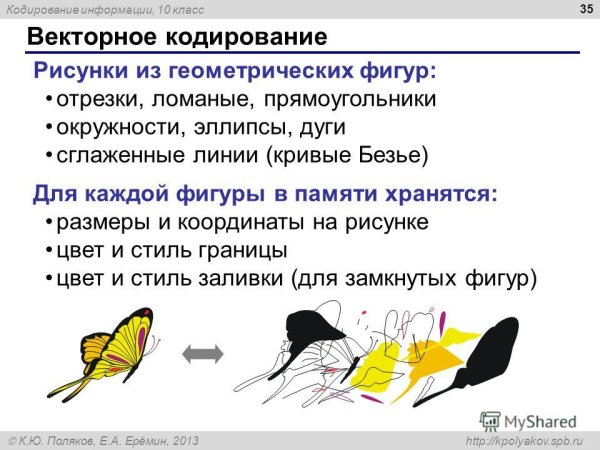 Кодирование информации, 10 класс

35

Векторное кодирование

Рисунки из геометрических фигур:

• отрезки, ломаные, прямоугольники
• окружности, эллипсы, дуги
• сглаженные линии (кривые Безье)

Для каждой фигуры в памяти хранятся:

• размеры и координаты на рисунке
• цвет и стиль границы
• цвет и стиль заливки (для замкнутых фигур)

MyShared

© К.Ю. Поляков, Е.А. Ерёмин, 2013

http://kpolyakov.spb.ru